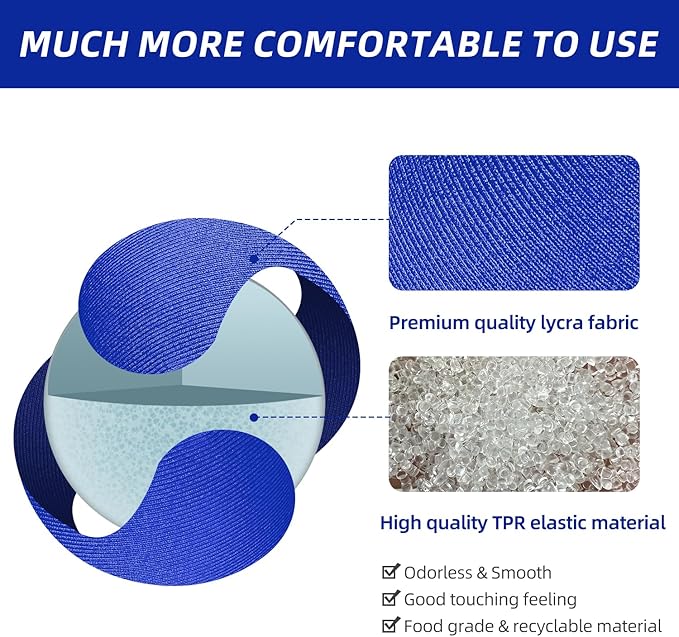 MUCH MORE COMFORTABLE TO USE

Premium quality lycra fabric

High quality TPR elastic material

☑ Odorless & Smooth
☑ Good touching feeling
☑ Food grade & recyclable material